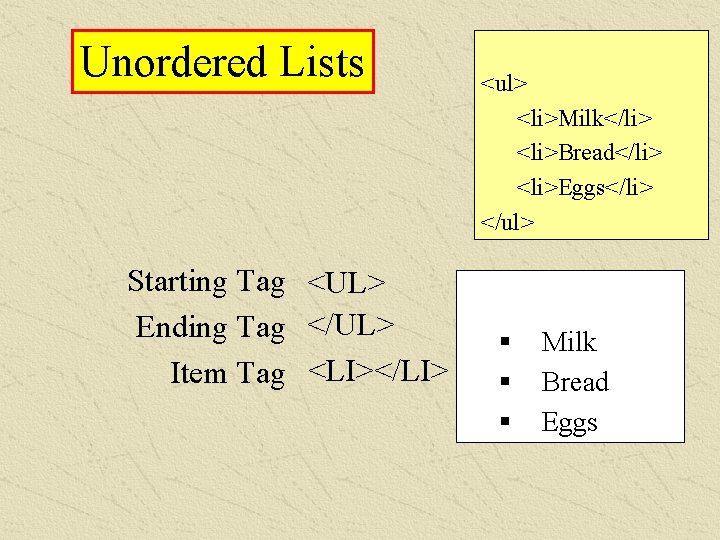 Unordered Lists

<ul>
<li>Milk</li>
<li>Bread</li>
<li>Eggs</li>
</ul>

Starting Tag <UL>
Ending Tag </UL>
Item Tag <LI></LI>

▪ Milk
▪ Bread
▪ Eggs